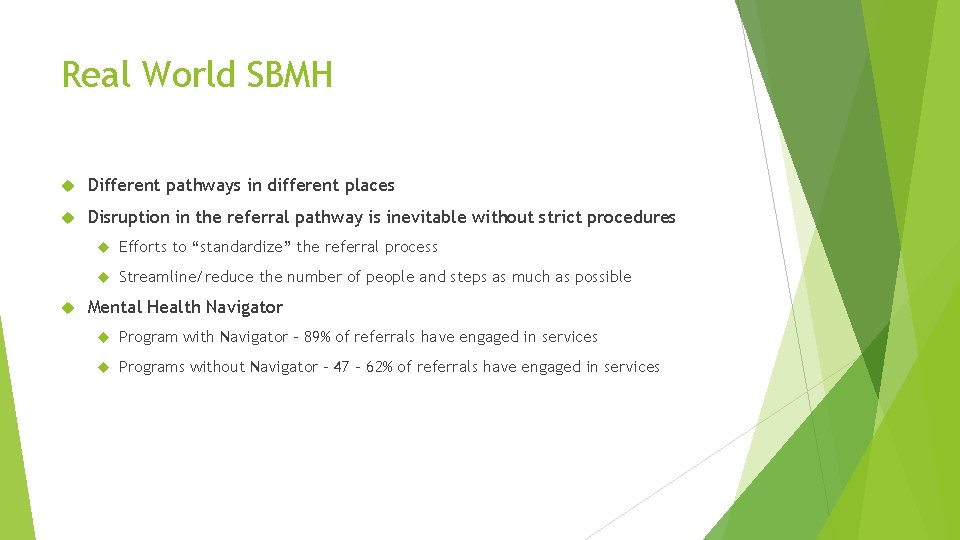 Real World SBMH

Different pathways in different places

Disruption in the referral pathway is inevitable without strict procedures

Efforts to “standardize” the referral process

Streamline/reduce the number of people and steps as much as possible

Mental Health Navigator

Program with Navigator – 89% of referrals have engaged in services

Programs without Navigator – 47 – 62% of referrals have engaged in services